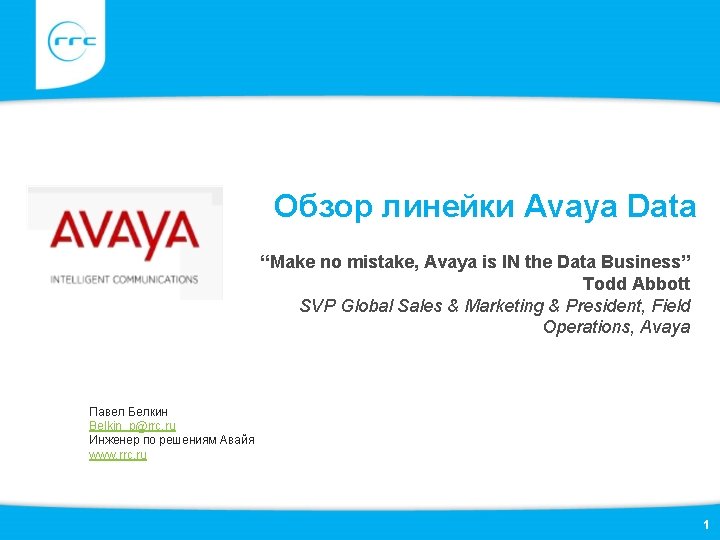 rrc

AVAYA
INTELLIGENT COMMUNICATIONS

Обзор линейки Avaya Data

“Make no mistake, Avaya is IN the Data Business”
Todd Abbott
SVP Global Sales & Marketing & President, Field Operations, Avaya

Павел Белкин
Belkin_p@rrc.ru
Инженер по решениям Авайя
www.rrc.ru

1